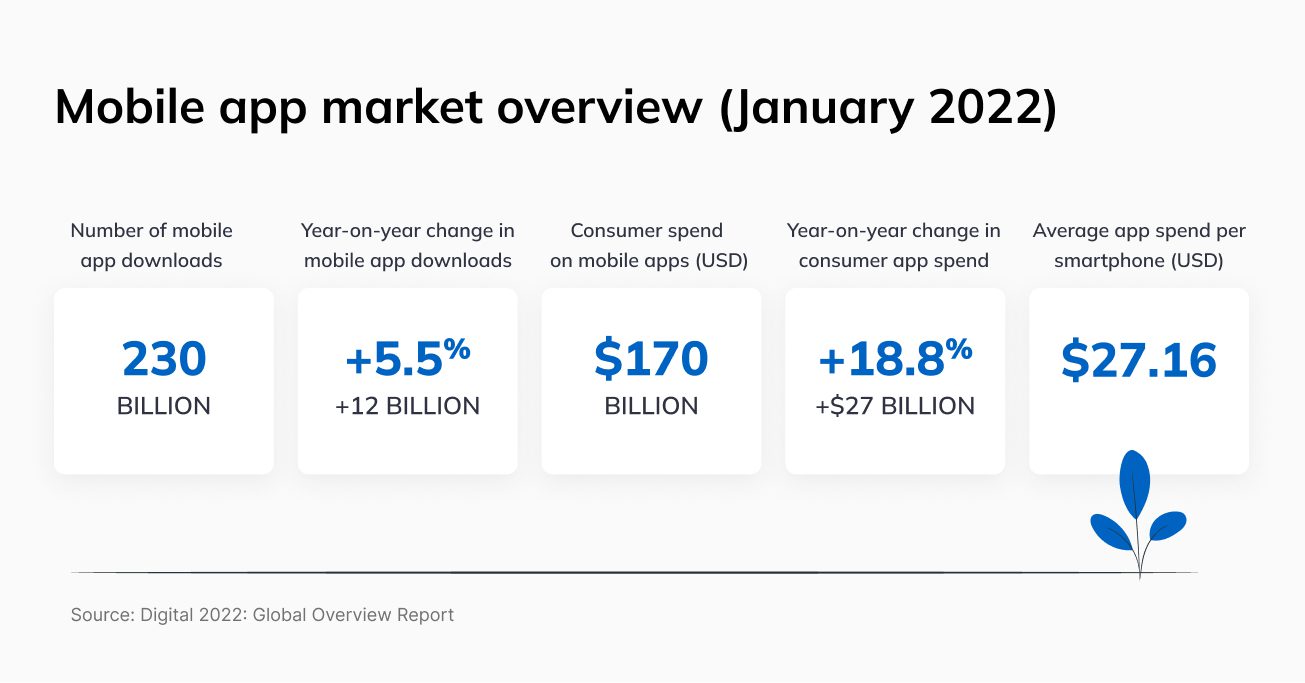 Mobile app market overview (January 2022)

Number of mobile app downloads

230
BILLION

Year-on-year change in mobile app downloads

+5.5%
+12 BILLION

Consumer spend on mobile apps (USD)

$170
BILLION

Year-on-year change in consumer app spend

+18.8%
+$27 BILLION

Average app spend per smartphone (USD)

$27.16

Source: Digital 2022: Global Overview Report